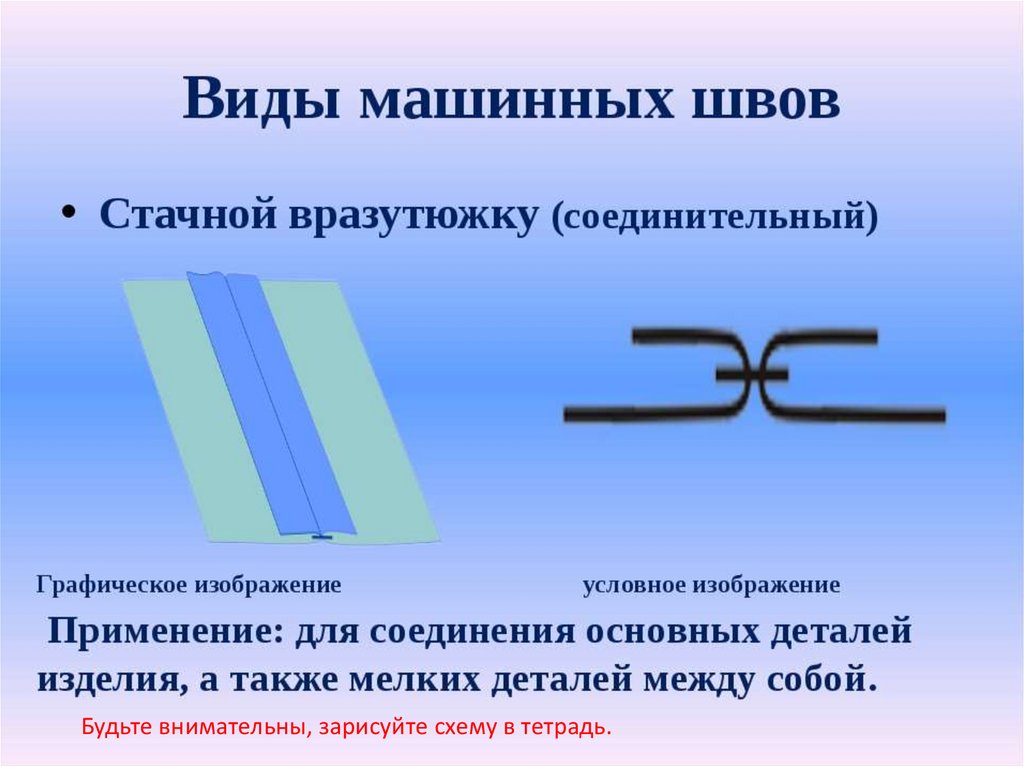 Виды машинных швов

• Стачной вразутюжку (соединительный)

Графическое изображение

условное изображение

Применение: для соединения основных деталей изделия, а также мелких деталей между собой.

Будьте внимательны, зарисуйте схему в тетрадь.